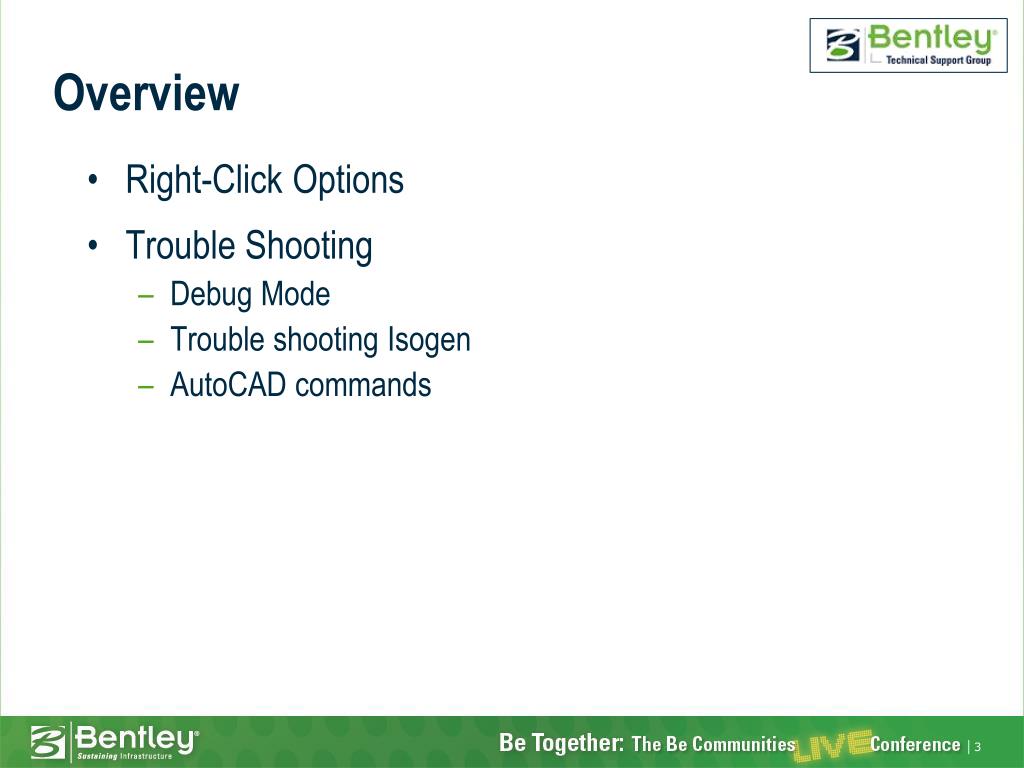 Bentley®
Technical Support Group

Overview

• Right-Click Options
• Trouble Shooting
– Debug Mode
– Trouble shooting Isogen
– AutoCAD commands

Bentley®
Sustaining Infrastructure

Be Together: The Be Communities LIVE Conference | 3